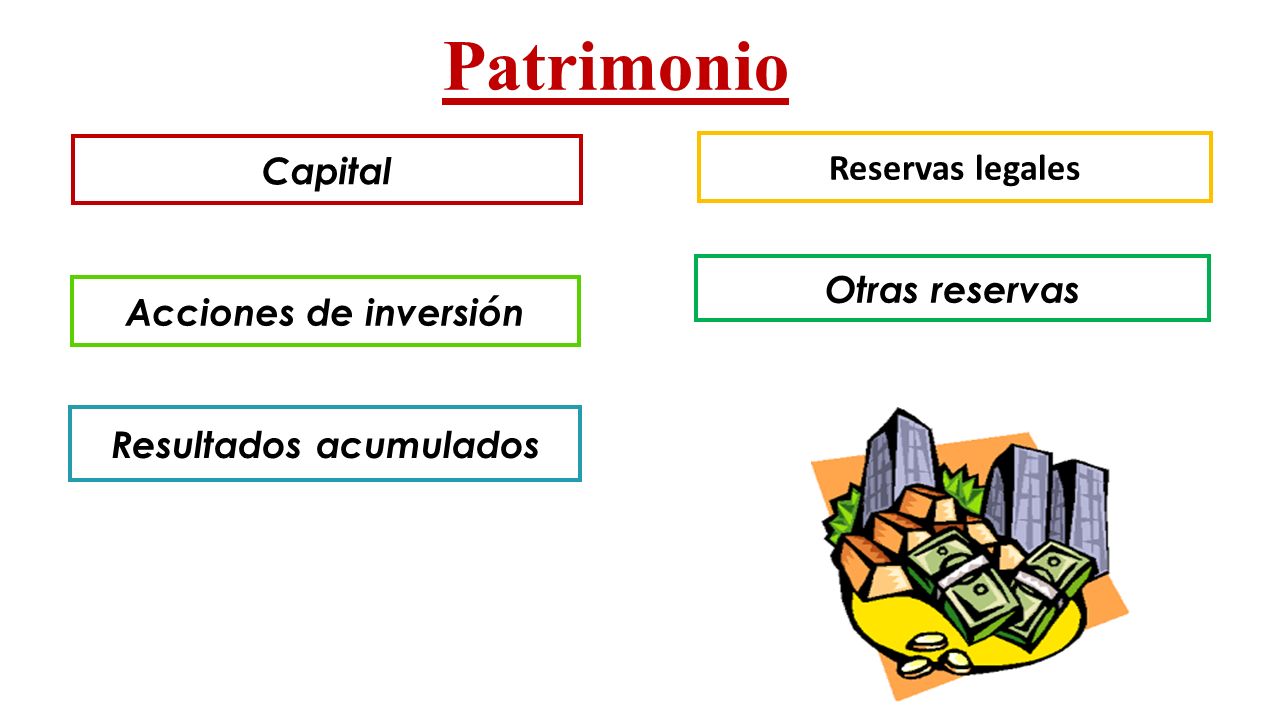 Patrimonio

Capital

Acciones de inversión

Resultados acumulados

Reservas legales

Otras reservas